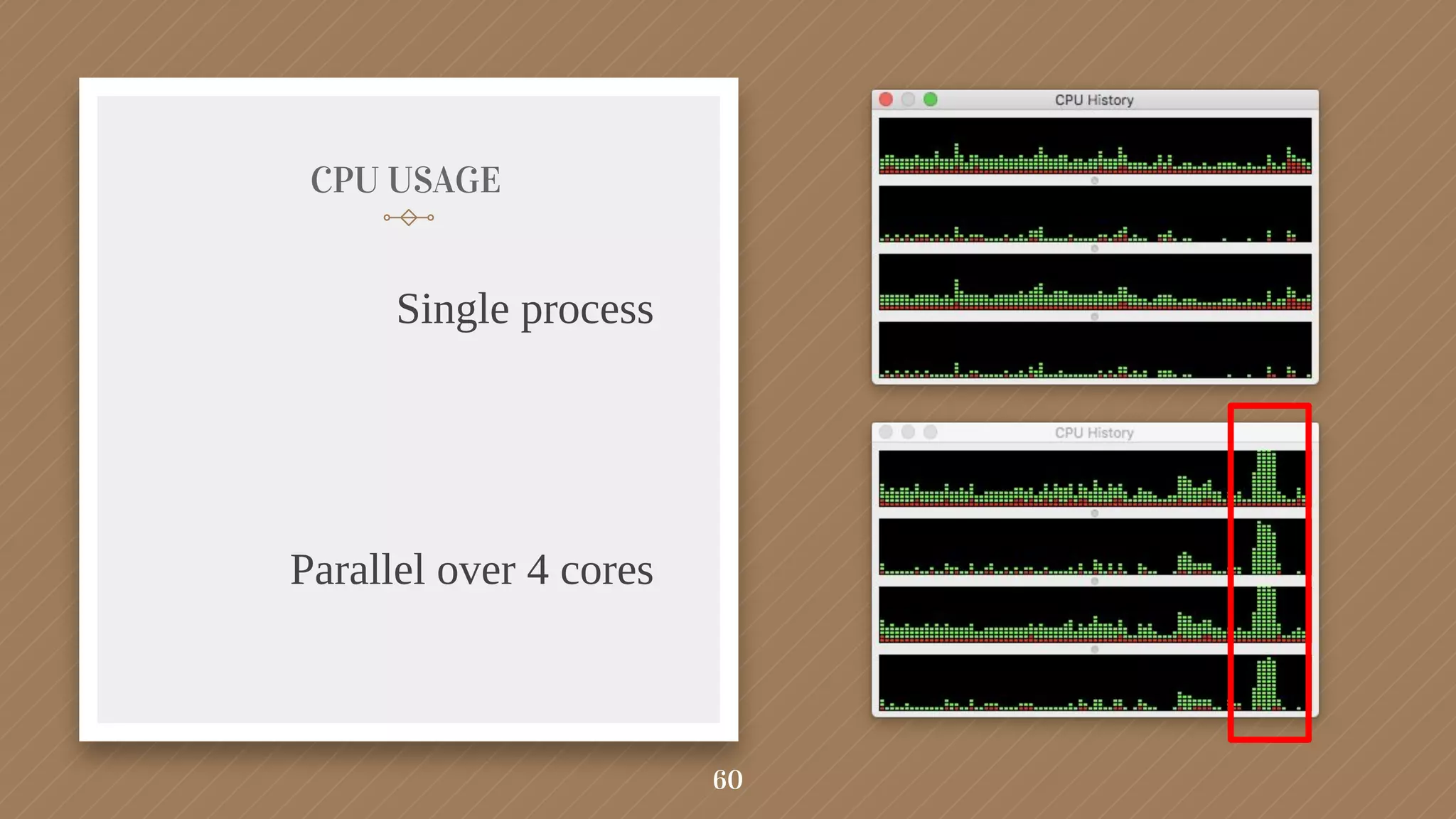 CPU USAGE

Single process

Parallel over 4 cores

CPU History

CPU History

60